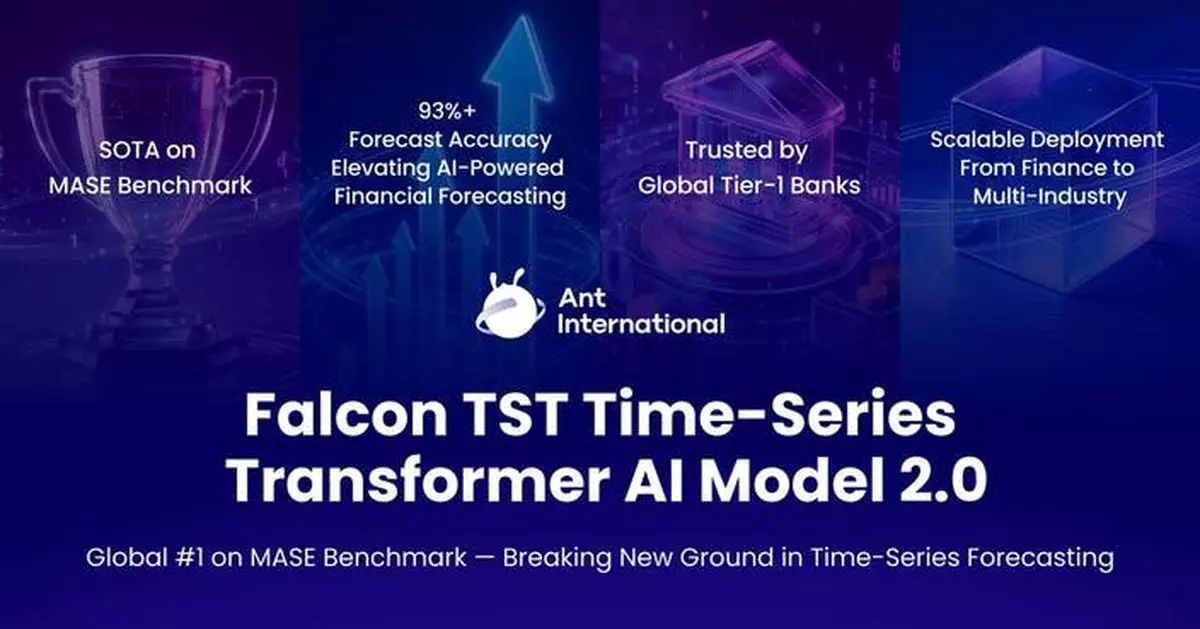 SOTA on
MASE Benchmark

93%+
Forecast Accuracy
Elevating AI-Powered
Financial Forecasting

Trusted by
Global Tier-1 Banks

Scalable Deployment
From Finance to
Multi-Industry

Ant
International

Falcon TST Time-Series
Transformer AI Model 2.0

Global #1 on MASE Benchmark — Breaking New Ground in Time-Series Forecasting